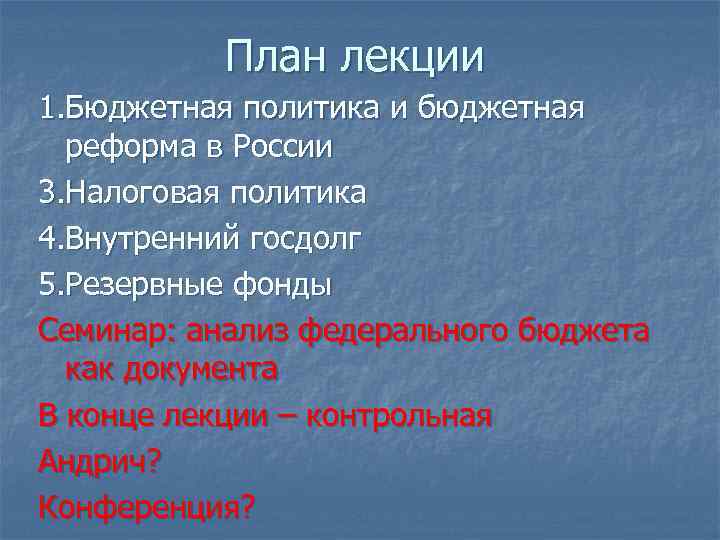 План лекции

1.Бюджетная политика и бюджетная реформа в России

3.Налоговая политика

4.Внутренний госдолг

5.Резервные фонды

Семинар: анализ федерального бюджета как документа

В конце лекции – контрольная

Андрич?

Конференция?